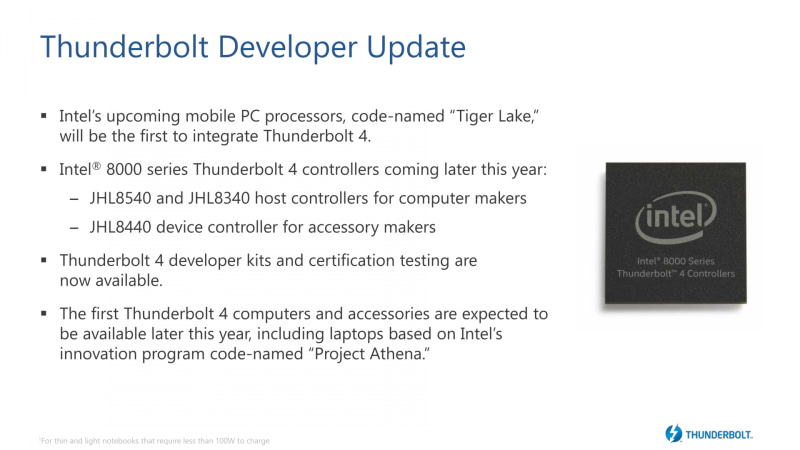 Thunderbolt Developer Update

▪ Intel's upcoming mobile PC processors, code-named "Tiger Lake," will be the first to integrate Thunderbolt 4.

▪ Intel® 8000 series Thunderbolt 4 controllers coming later this year:

– JHL8540 and JHL8340 host controllers for computer makers

– JHL8440 device controller for accessory makers

▪ Thunderbolt 4 developer kits and certification testing are now available.

▪ The first Thunderbolt 4 computers and accessories are expected to be available later this year, including laptops based on Intel's innovation program code-named "Project Athena."

intel

Intel® 8000 Series Thunderbolt™ 4 Controllers

¹For thin and light notebooks that require less than 100W to charge

THUNDERBOLT.